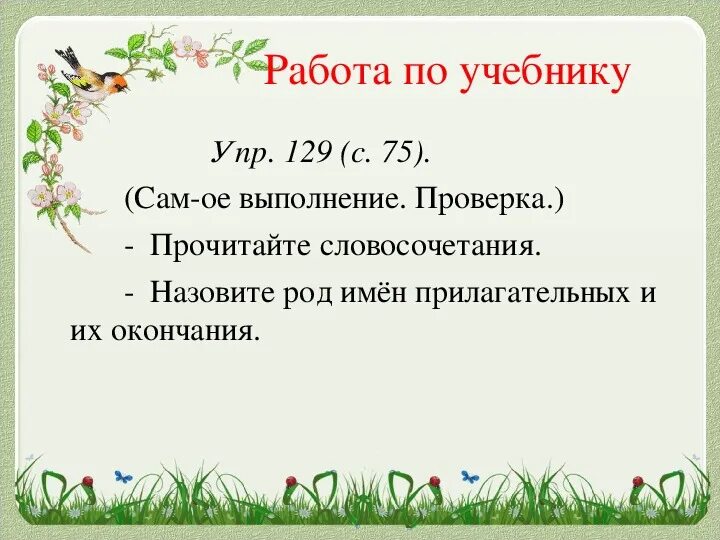 Работа по учебнику

Упр. 129 (с. 75).

(Сам-ое выполнение. Проверка.)

- Прочитайте словосочетания.

- Назовите род имён прилагательных и их окончания.